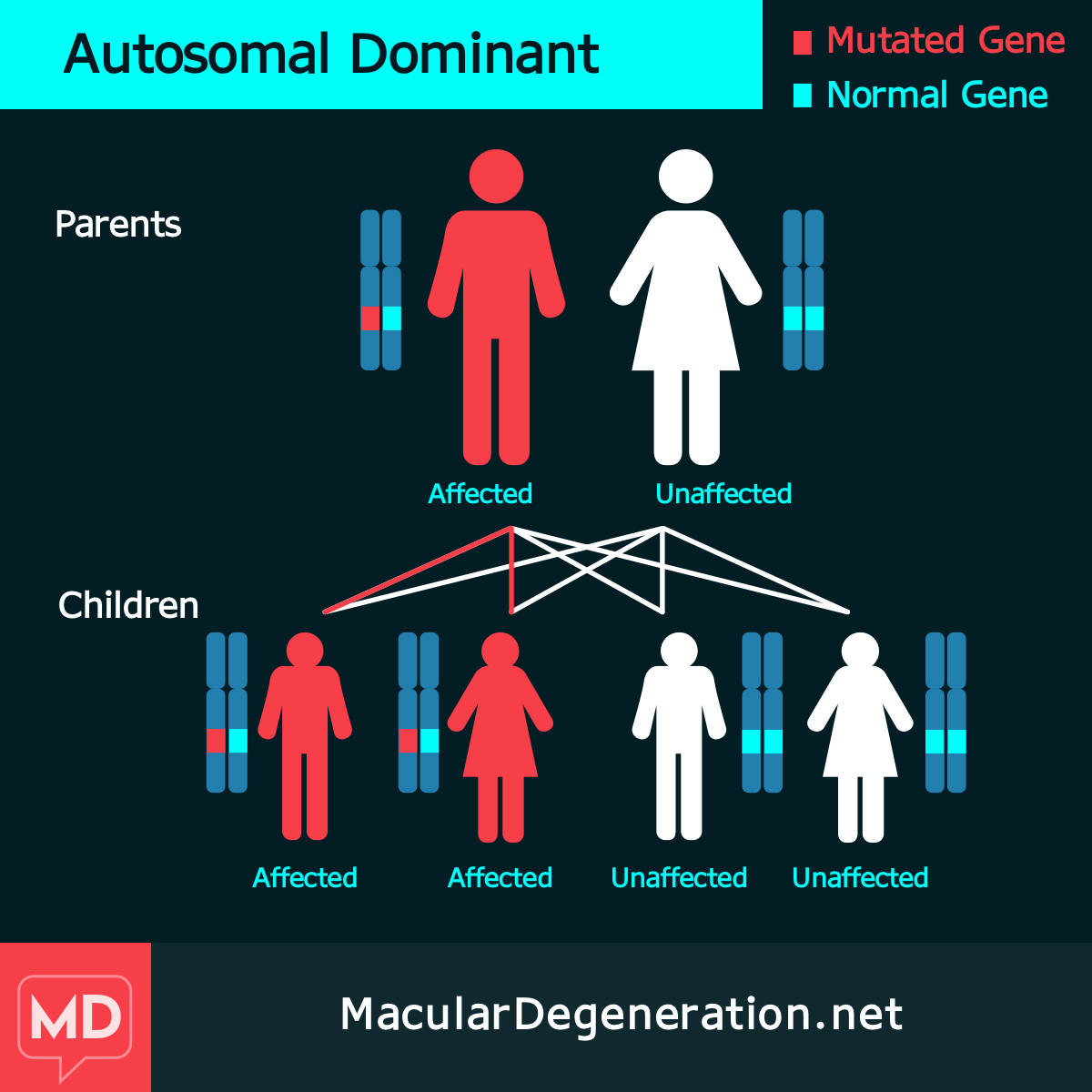 Autosomal Dominant

Mutated Gene
Normal Gene

Parents

Affected
Unaffected

Children

Affected
Affected
Unaffected
Unaffected

MD
MacularDegeneration.net